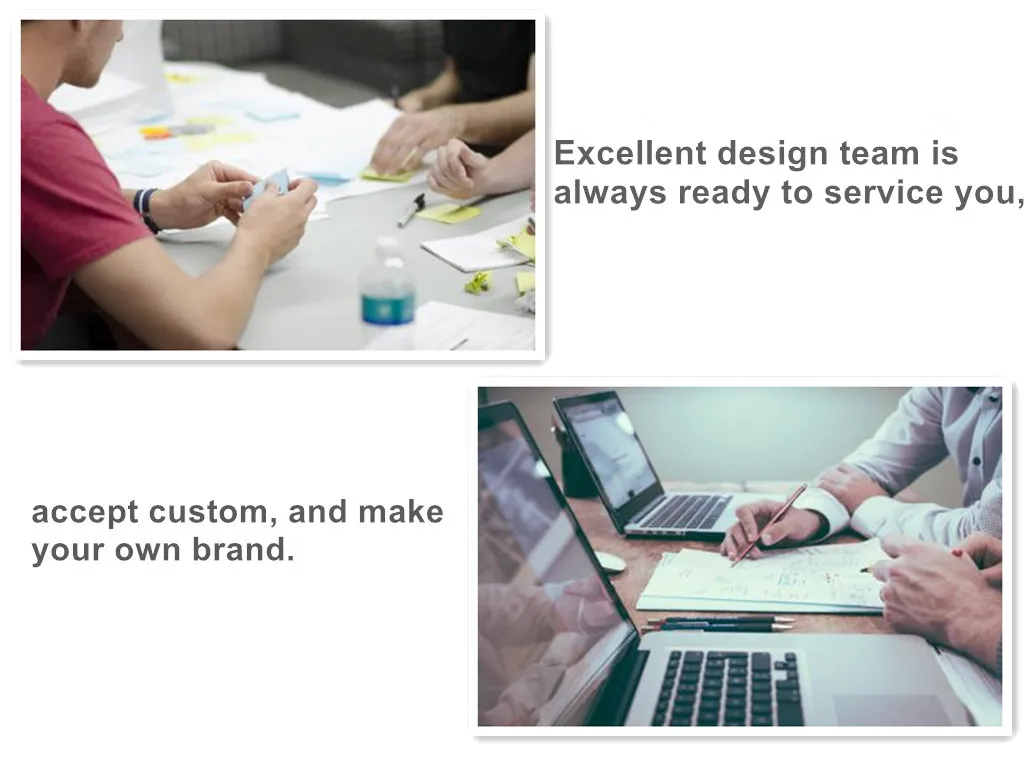 Excellent design team is always ready to service you,

accept custom, and make your own brand.